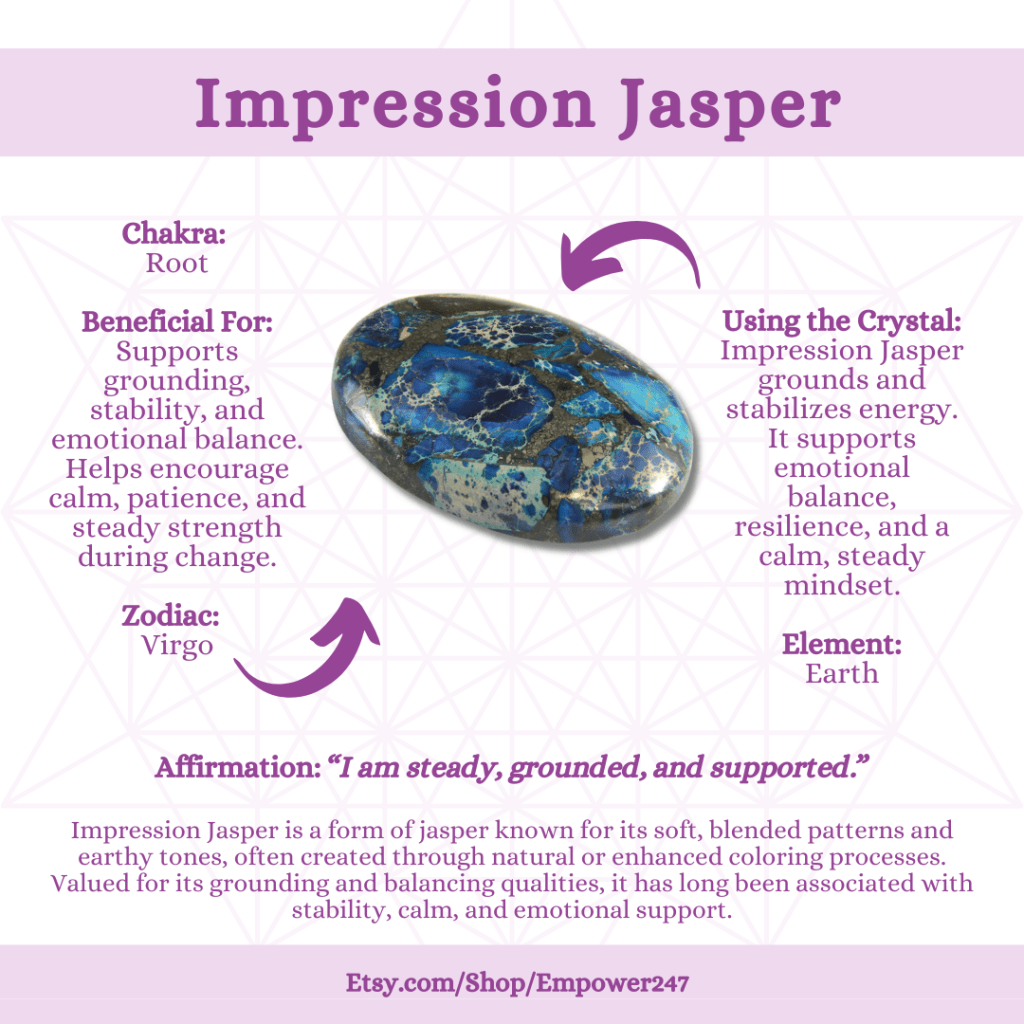 Impression Jasper

Chakra:
Root

Beneficial For:
Supports grounding, stability, and emotional balance. Helps encourage calm, patience, and steady strength during change.

Zodiac:
Virgo

Using the Crystal:
Impression Jasper grounds and stabilizes energy. It supports emotional balance, resilience, and a calm, steady mindset.

Element:
Earth

Affirmation: "I am steady, grounded, and supported."

Impression Jasper is a form of jasper known for its soft, blended patterns and earthy tones, often created through natural or enhanced coloring processes. Valued for its grounding and balancing qualities, it has long been associated with stability, calm, and emotional support.

Etsy.com/Shop/Empower247